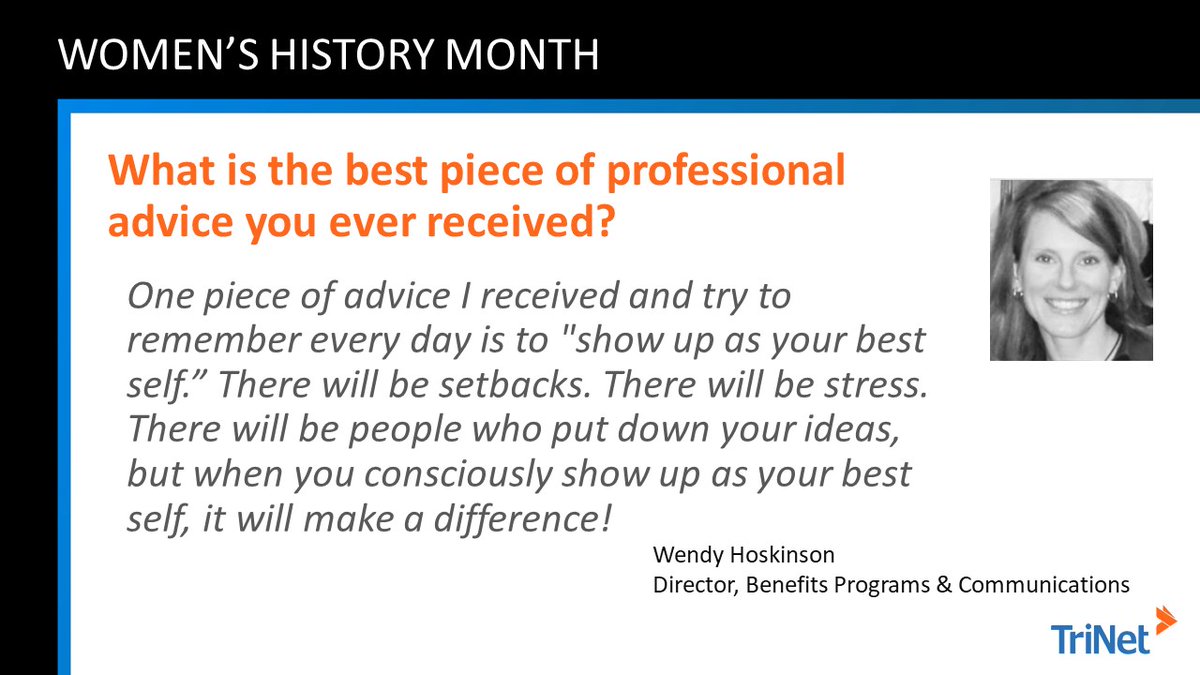 WOMEN'S HISTORY MONTH

What is the best piece of professional advice you ever received?

One piece of advice I received and try to remember every day is to "show up as your best self.” There will be setbacks. There will be stress. There will be people who put down your ideas, but when you consciously show up as your best self, it will make a difference!

Wendy Hoskinson
Director, Benefits Programs & Communications

TriNet